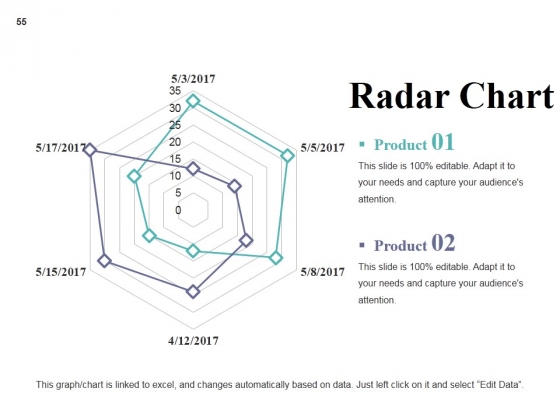 55

Radar Chart

5/3/2017
35
30
25
20
15
10
5
0
5/5/2017
5/8/2017
4/12/2017
5/15/2017
5/17/2017

▪ Product 01

This slide is 100% editable. Adapt it to your needs and capture your audience's attention.

▪ Product 02

This slide is 100% editable. Adapt it to your needs and capture your audience's attention.

This graph/chart is linked to excel, and changes automatically based on data. Just left click on it and select "Edit Data".